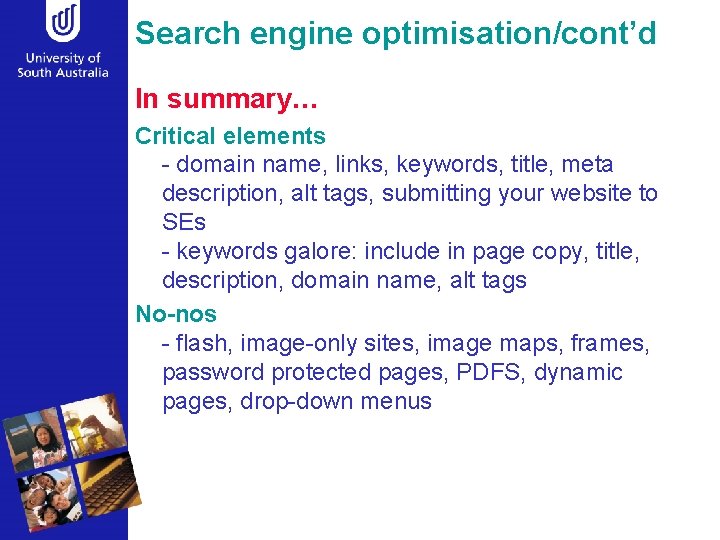 University of South Australia

Search engine optimisation/cont’d

In summary…

Critical elements
- domain name, links, keywords, title, meta description, alt tags, submitting your website to SEs
- keywords galore: include in page copy, title, description, domain name, alt tags

No-nos
- flash, image-only sites, image maps, frames, password protected pages, PDFS, dynamic pages, drop-down menus